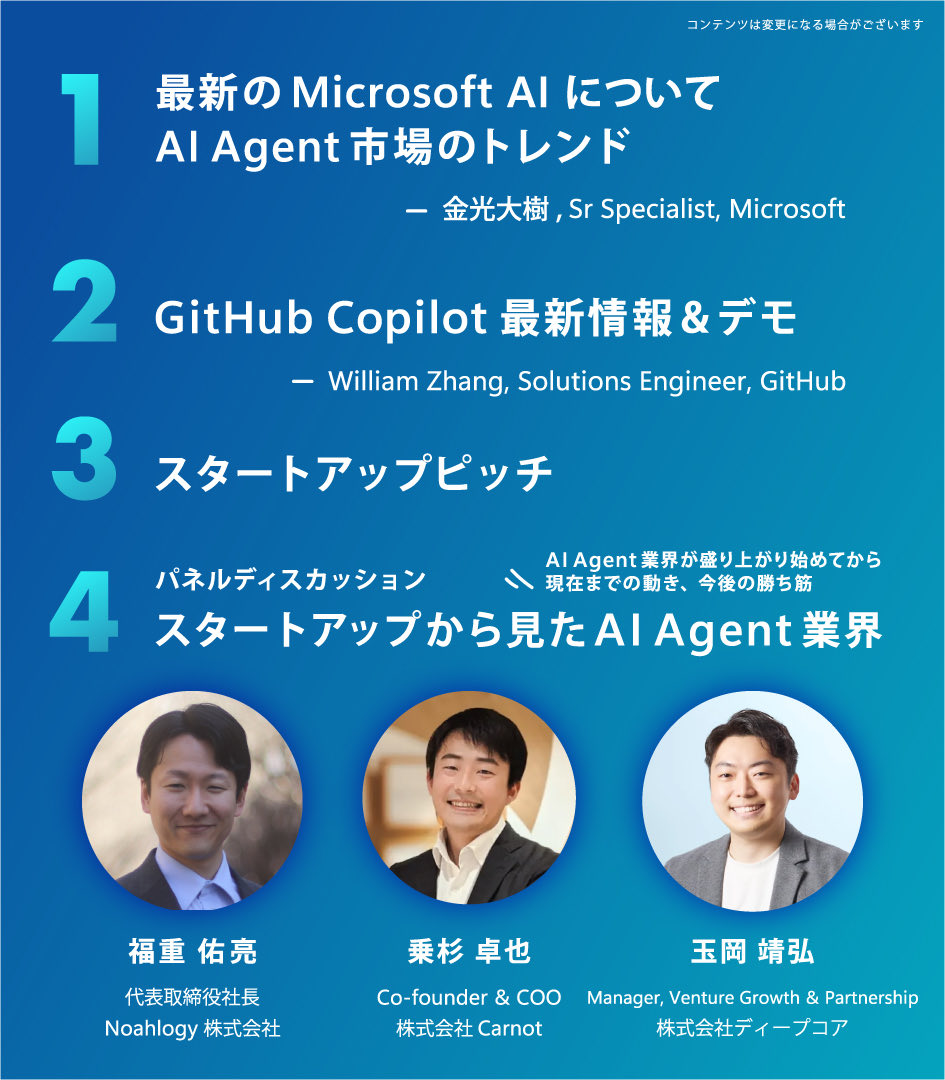 コンテンツは変更になる場合がございます

1 最新の Microsoft AI について AI Agent 市場のトレンド

— 金光大樹 , Sr Specialist, Microsoft

2 GitHub Copilot 最新情報＆デモ

— William Zhang, Solutions Engineer, GitHub

3 スタートアップピッチ

4 パネルディスカッション

AI Agent 業界が盛り上がり始めてから現在までの動き、今後の勝ち筋

スタートアップから見た AI Agent 業界

福重 佑亮
代表取締役社長
Noahlogy 株式会社

乗杉 卓也
Co-founder & COO
株式会社 Carnot

玉岡 靖弘
Manager, Venture Growth & Partnership
株式会社ディープコア